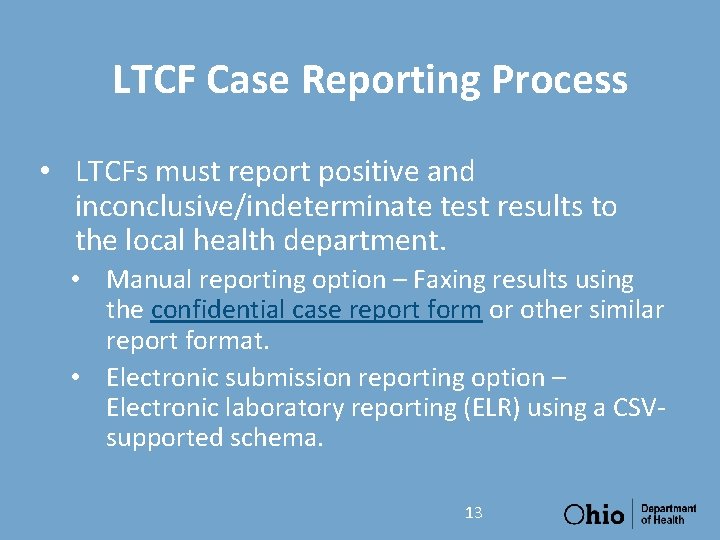 LTCF Case Reporting Process

• LTCFs must report positive and inconclusive/indeterminate test results to the local health department.

• Manual reporting option – Faxing results using the confidential case report form or other similar report format.

• Electronic submission reporting option – Electronic laboratory reporting (ELR) using a CSV-supported schema.

13

Ohio | Department of Health